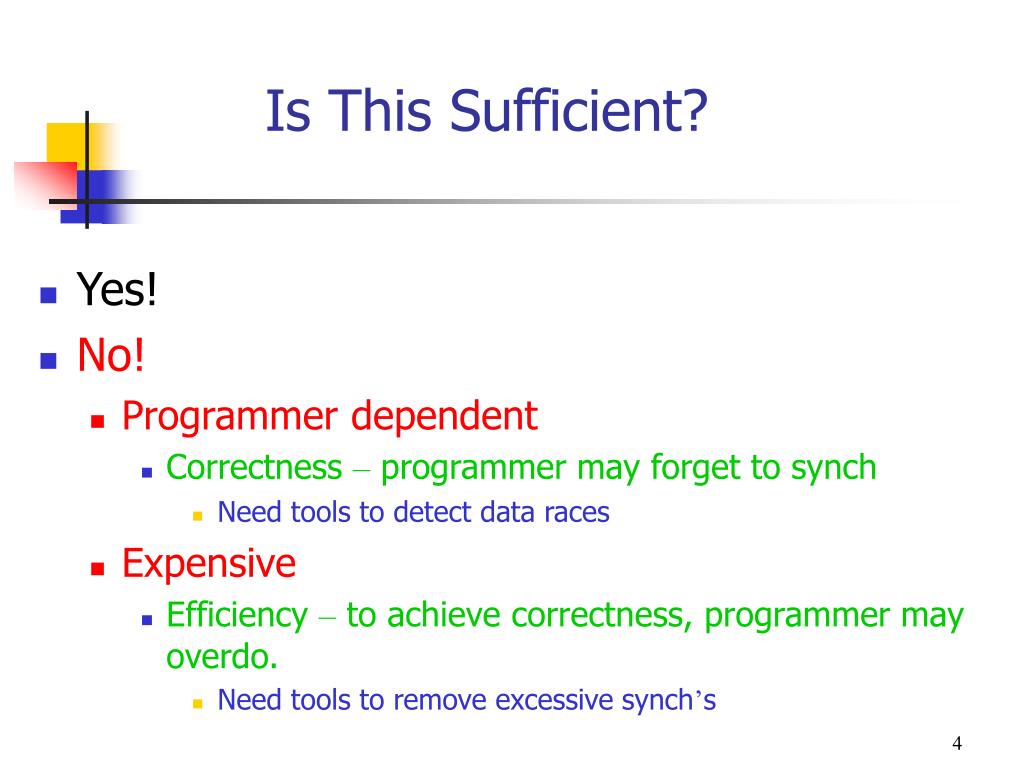 Is This Sufficient?

- Yes!
- No!
  - Programmer dependent
    - Correctness – programmer may forget to synch
      - Need tools to detect data races
  - Expensive
    - Efficiency – to achieve correctness, programmer may overdo.
      - Need tools to remove excessive synch’s

4